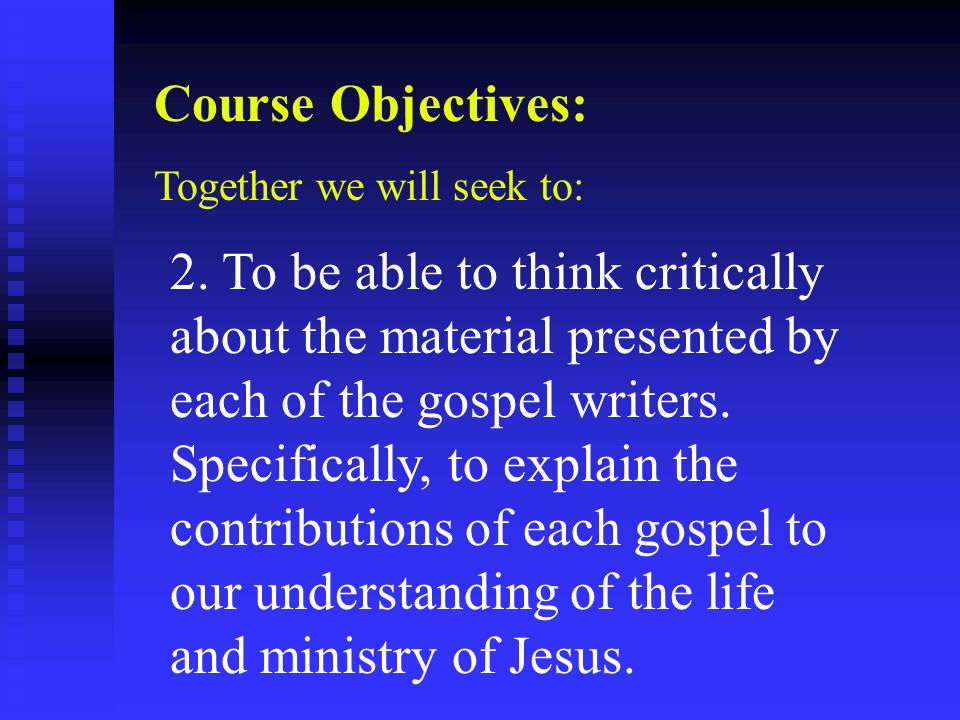 Course Objectives:

Together we will seek to:

2. To be able to think critically about the material presented by each of the gospel writers. Specifically, to explain the contributions of each gospel to our understanding of the life and ministry of Jesus.